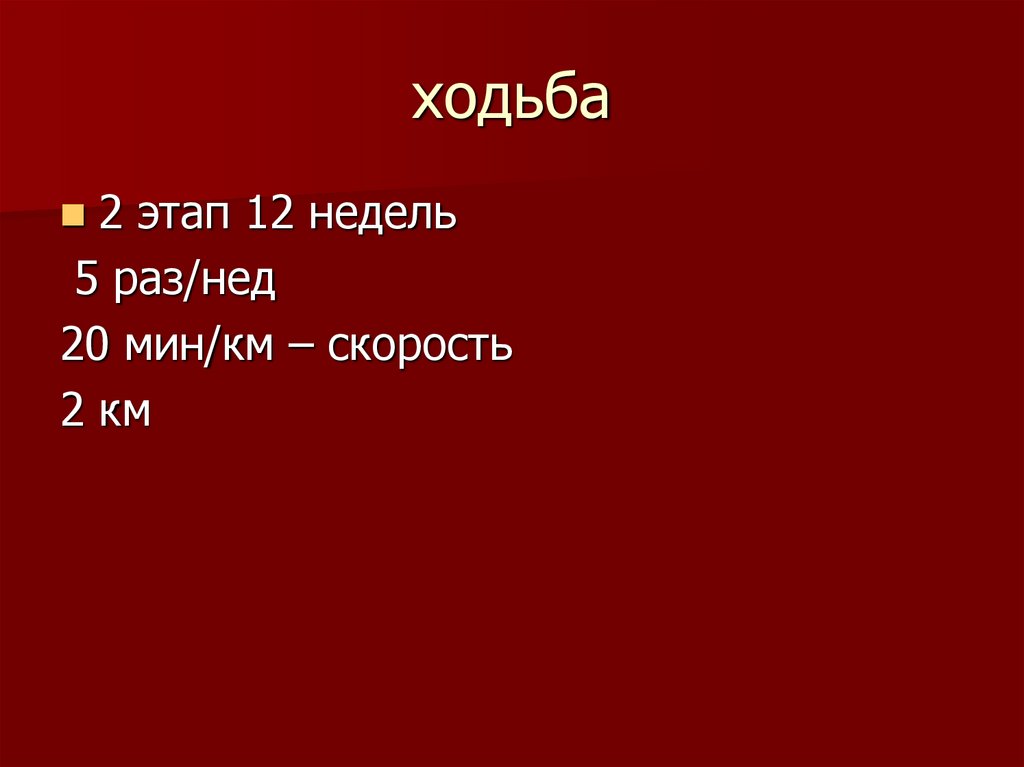 ходьба

2 этап 12 недель
5 раз/нед
20 мин/км – скорость
2 км